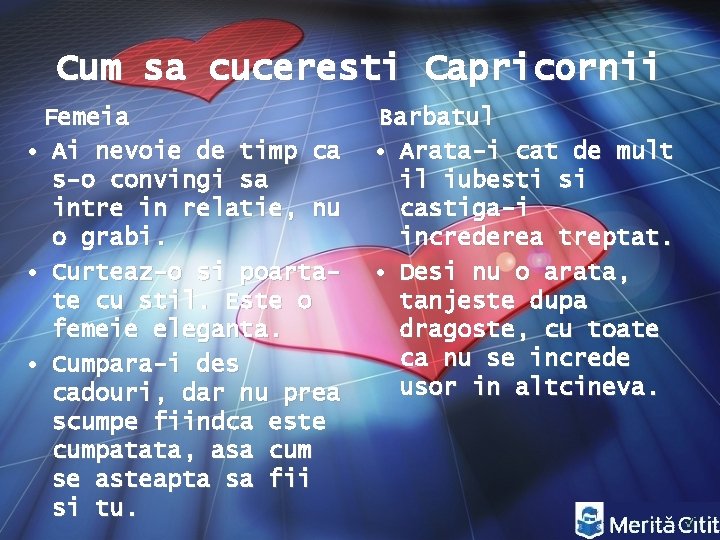 Cum sa cuceresti Capricornii

Femeia

• Ai nevoie de timp ca s-o convingi sa intre in relatie, nu o grabi.
• Curteaz-o si poarta-te cu stil. Este o femeie eleganta.
• Cumpara-i des cadouri, dar nu prea scumpe fiindca este cumpatata, asa cum se asteapta sa fii si tu.

Barbatul

• Arata-i cat de mult il iubesti si castiga-i increderea treptat.
• Desi nu o arata, tanjeste dupa dragoste, cu toate ca nu se increde usor in altcineva.

Merită Citit